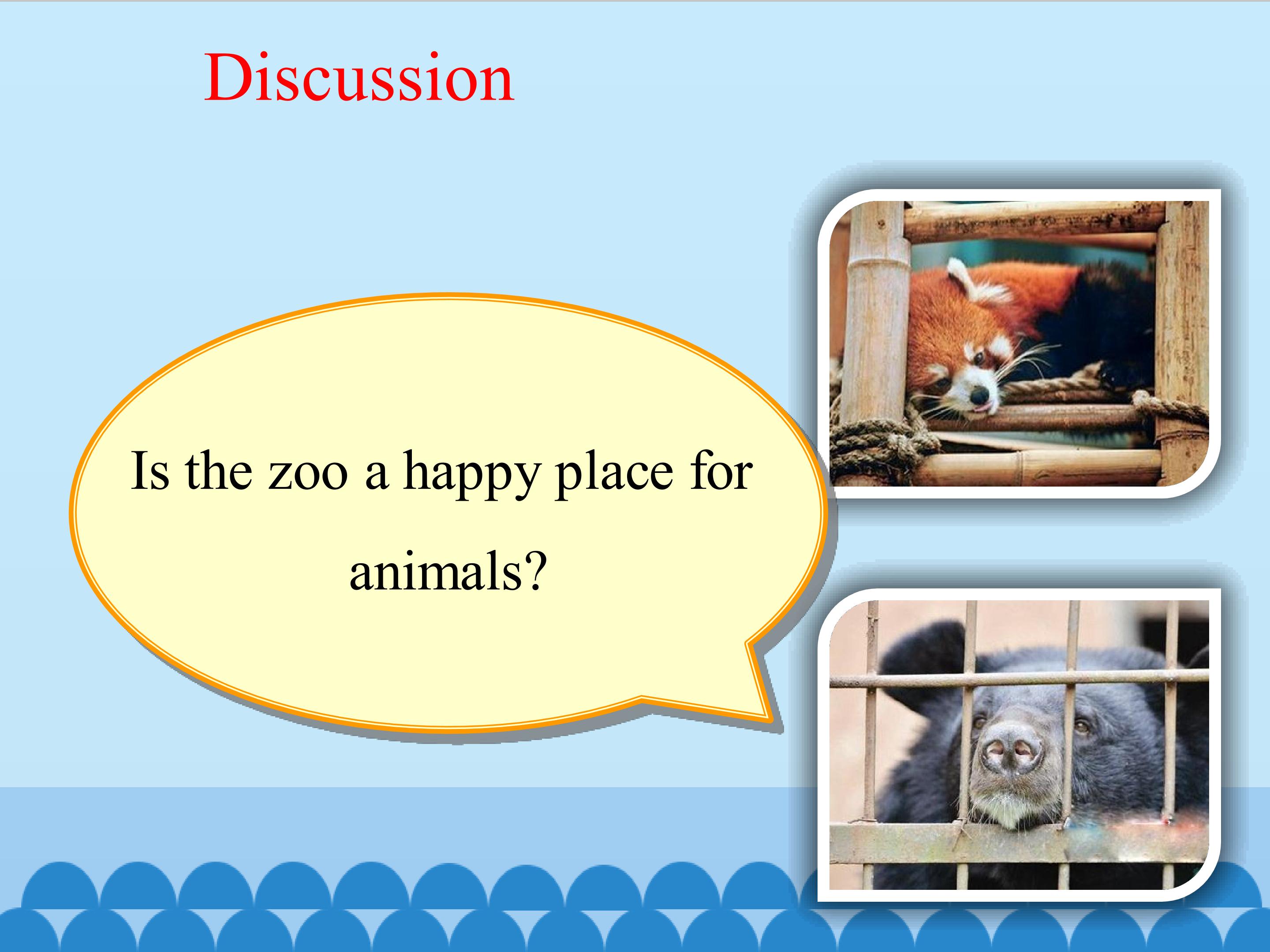 Discussion

Is the zoo a happy place for animals?